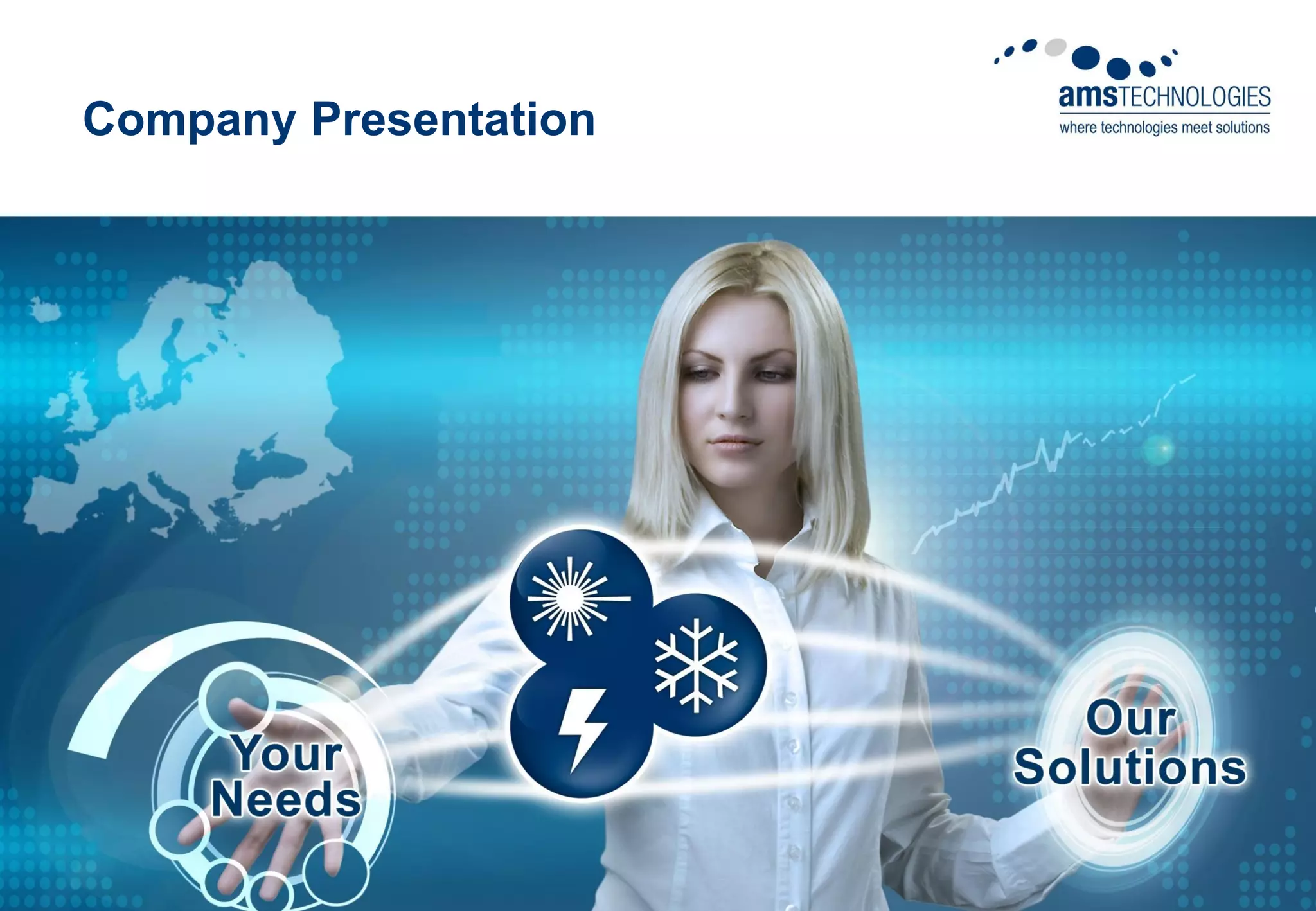 Company Presentation

amsTECHNOLOGIES
where technologies meet solutions

Your Needs

Our Solutions